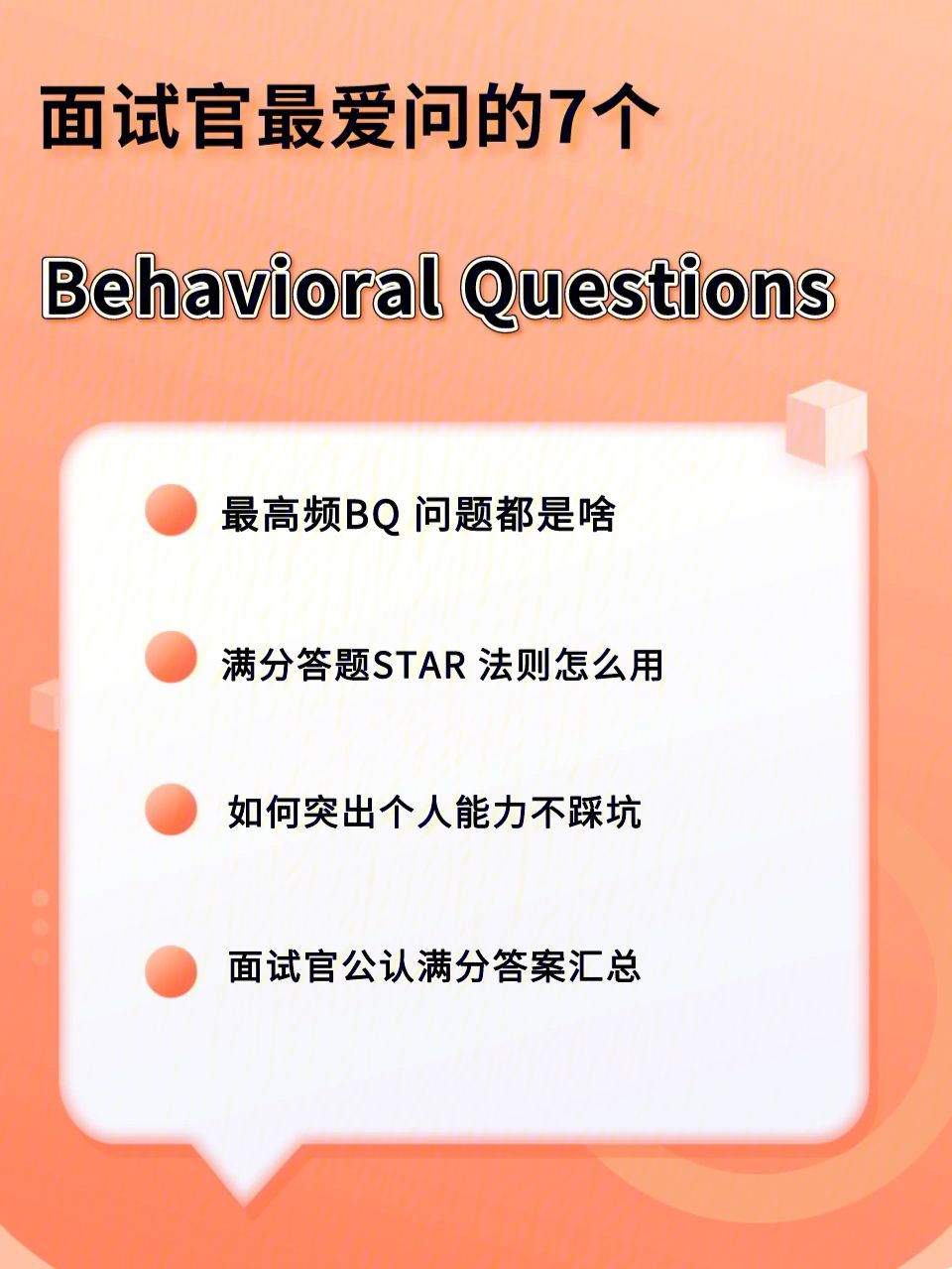 面试官最爱问的7个

Behavioral Questions

最高频BQ 问题都是啥

满分答题STAR 法则怎么用

如何突出个人能力不踩坑

面试官公认满分答案汇总